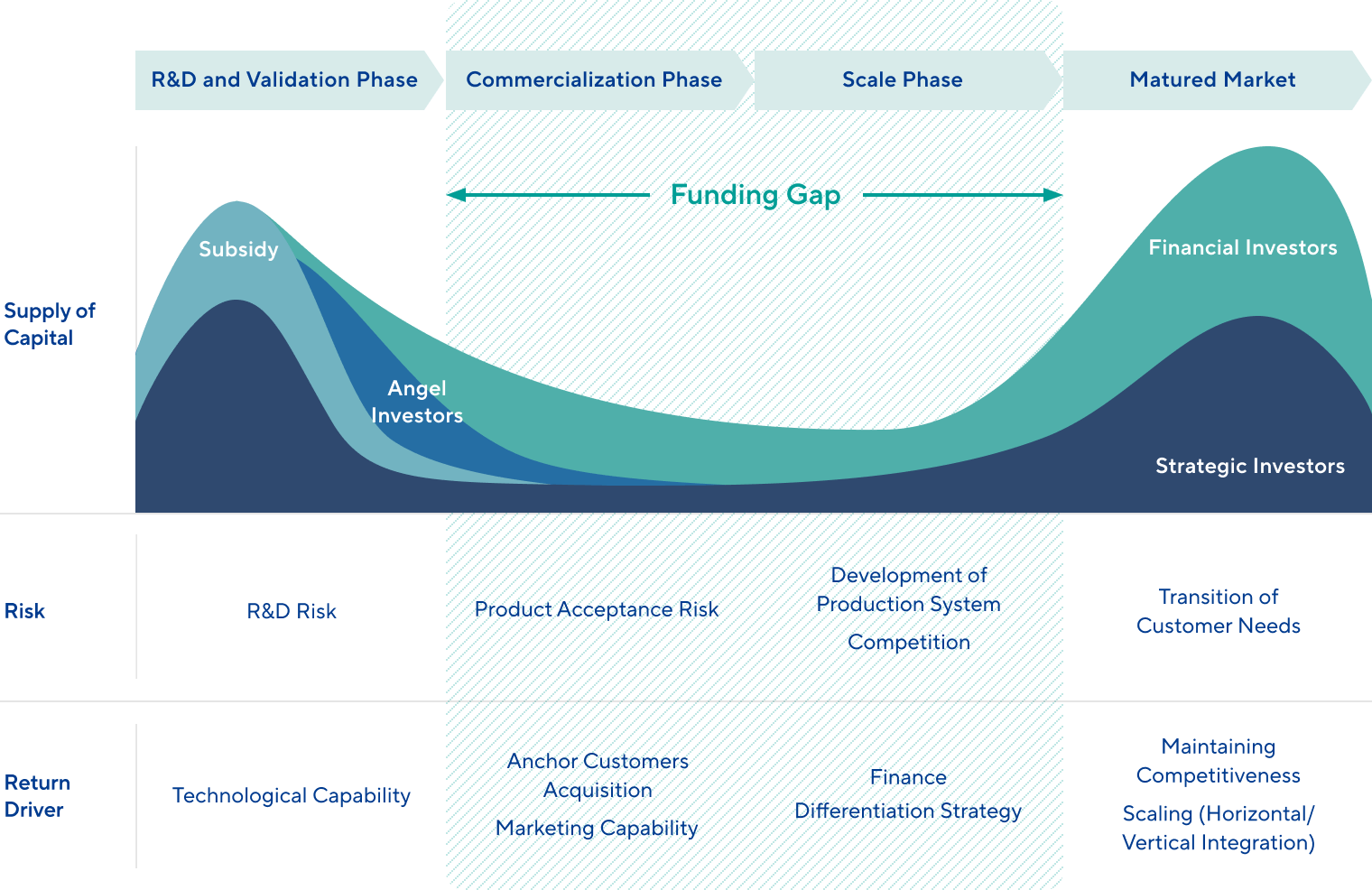 R&D and Validation Phase

Commercialization Phase

Scale Phase

Matured Market

Funding Gap

Supply of Capital

Subsidy

Angel Investors

Financial Investors

Strategic Investors

Risk

R&D Risk

Product Acceptance Risk

Development of Production System

Competition

Transition of Customer Needs

Return Driver

Technological Capability

Anchor Customers Acquisition

Marketing Capability

Finance

Differentiation Strategy

Maintaining Competitiveness

Scaling (Horizontal/ Vertical Integration)